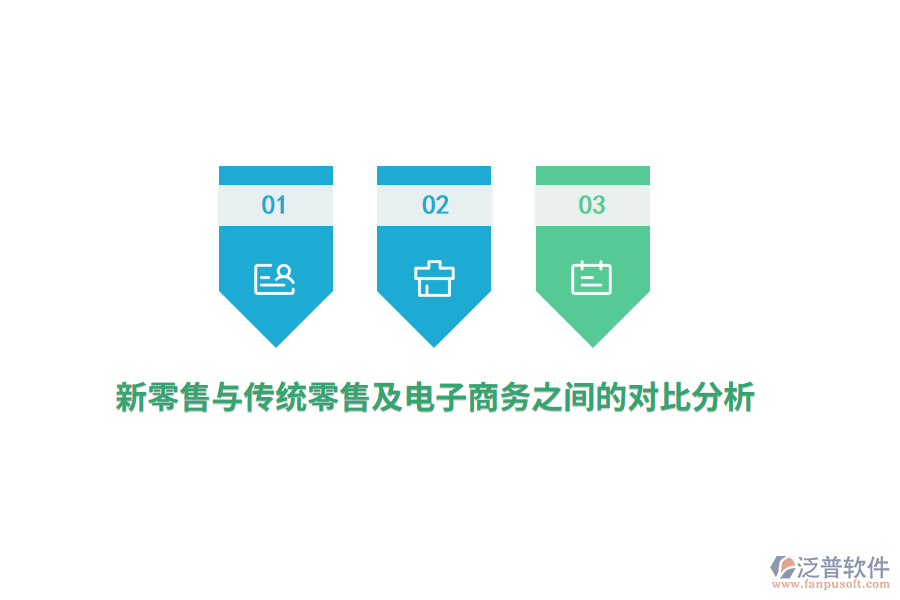 01

02

03

新零售与传统零售及电子商务之间的对比分析

泛普软件
www.fanpusoft.com